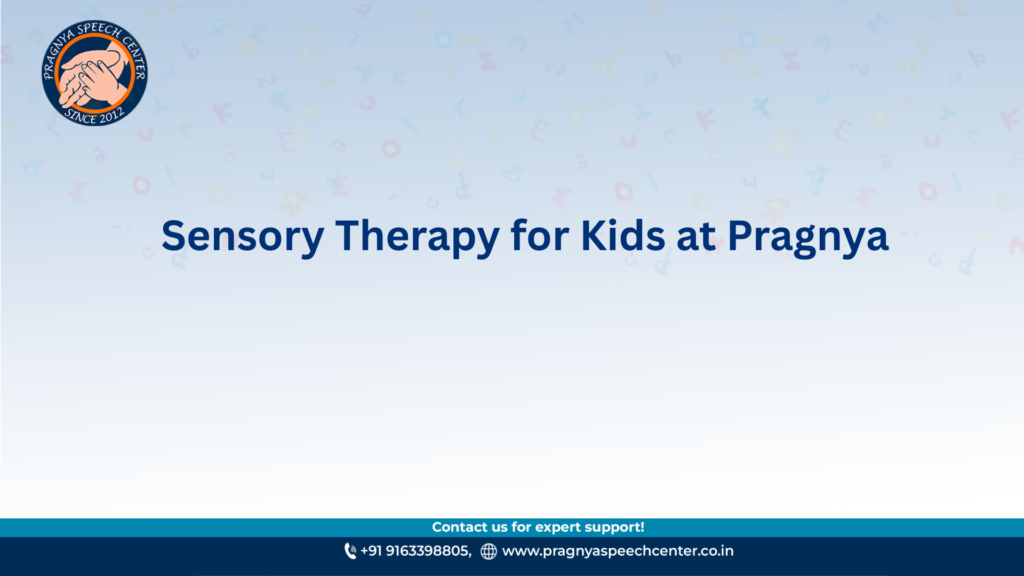 PRAGNYA SPEECH CENTER
SINCE 2012

Sensory Therapy for Kids at Pragnya

Contact us for expert support!

+91 9163398805, www.pragnyaspeechcenter.co.in